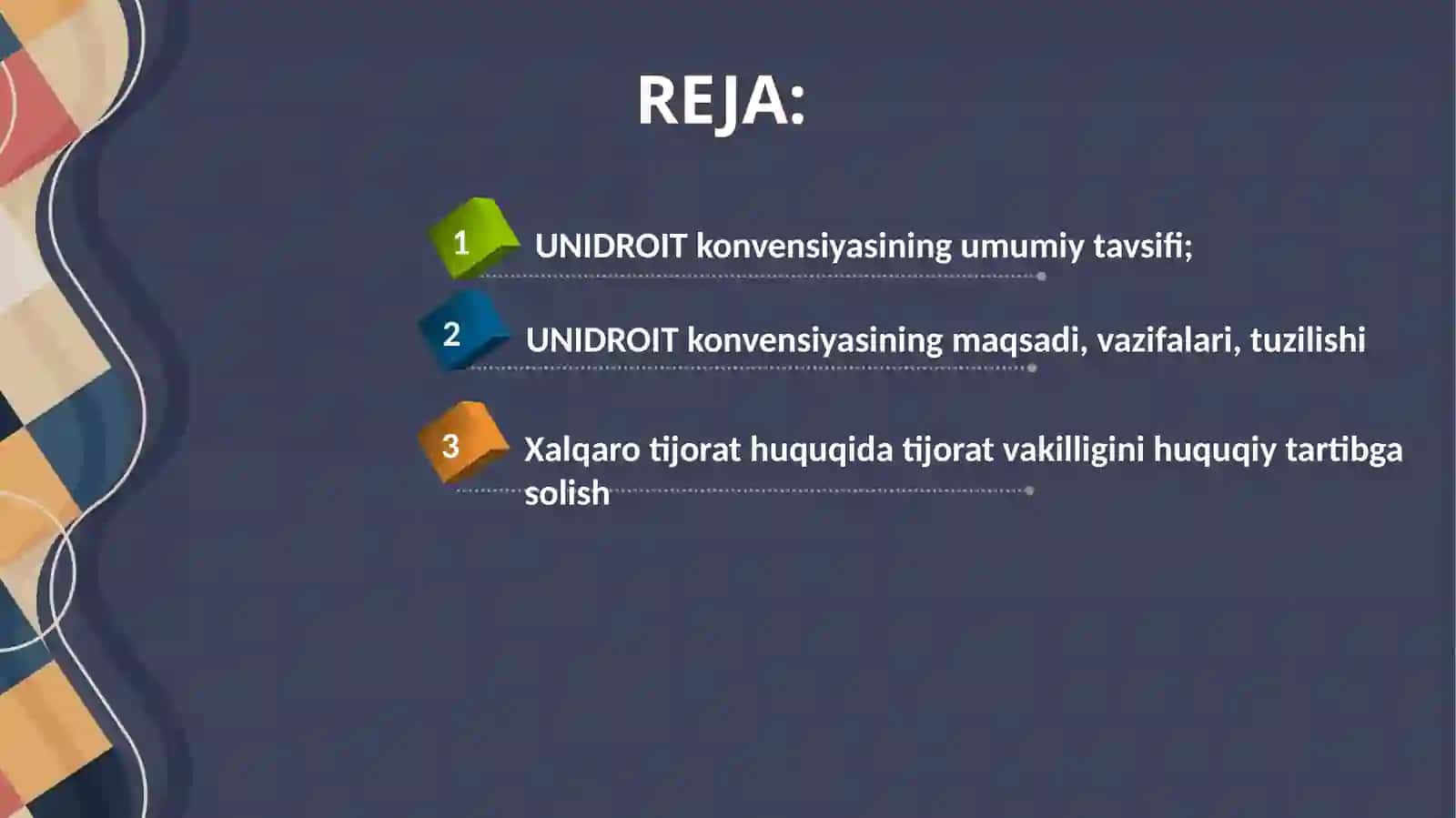 REJA:

1 UNIDROIT konvensiyasining umumiy tavsifi;

2 UNIDROIT konvensiyasining maqsadi, vazifalari, tuzilishi

3 Xalqaro tijorat huquqida tijorat vakilligini huquqiy tartibga solish